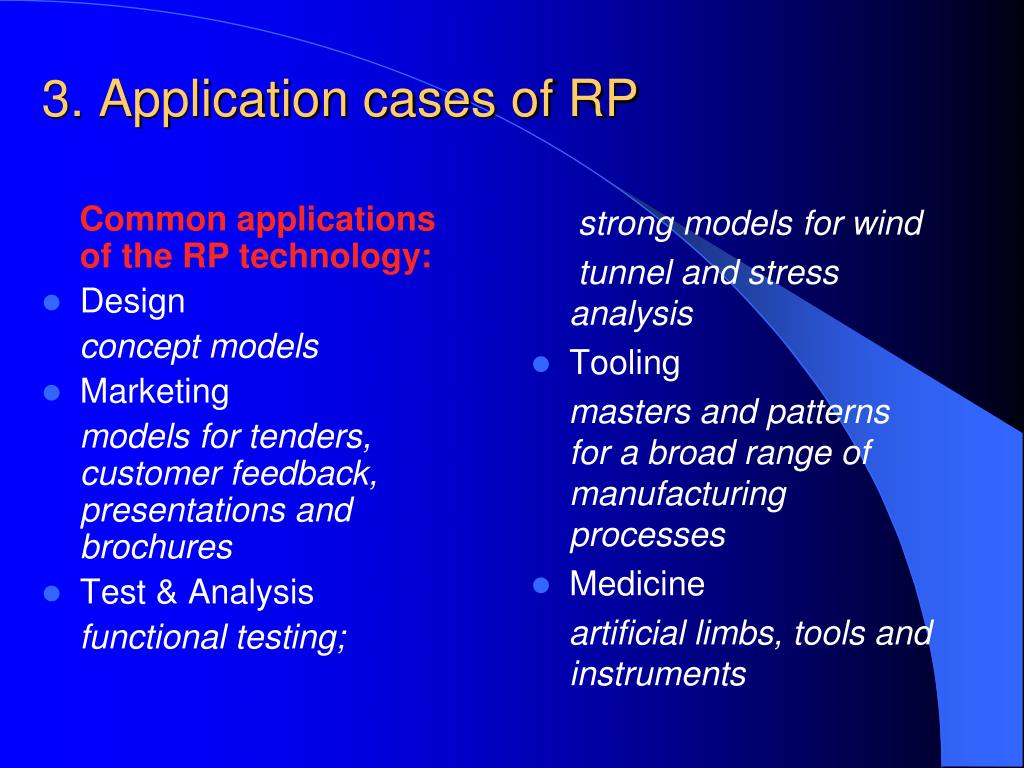 3. Application cases of RP

Common applications of the RP technology:

- Design

concept models

- Marketing

models for tenders, customer feedback, presentations and brochures

- Test & Analysis

functional testing;

strong models for wind

tunnel and stress analysis

- Tooling

masters and patterns for a broad range of manufacturing processes

- Medicine

artificial limbs, tools and instruments